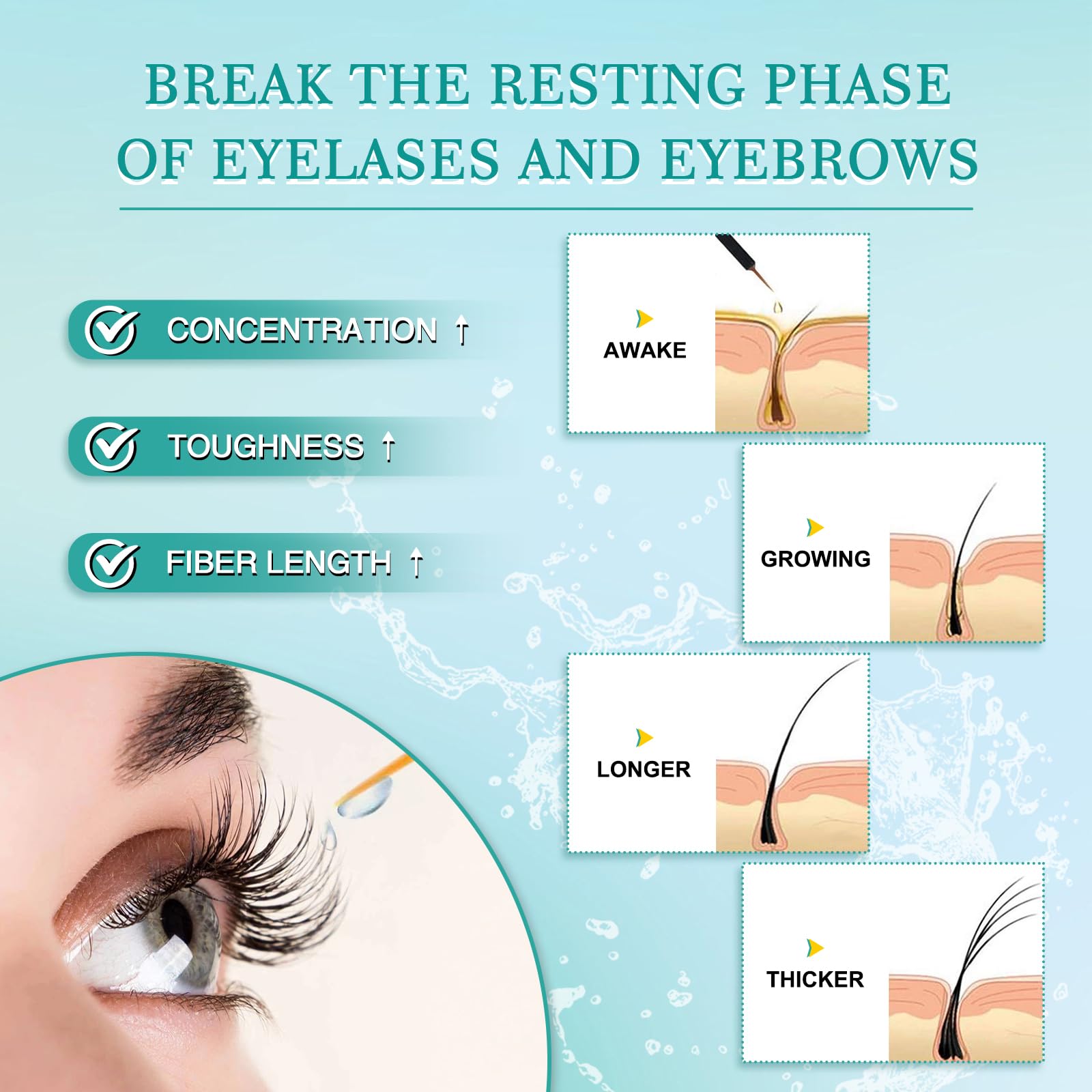 BREAK THE RESTING PHASE OF EYELASES AND EYEBROWS

CONCENTRATION ↑

TOUGHNESS ↑

FIBER LENGTH ↑

AWAKE

GROWING

LONGER

THICKER